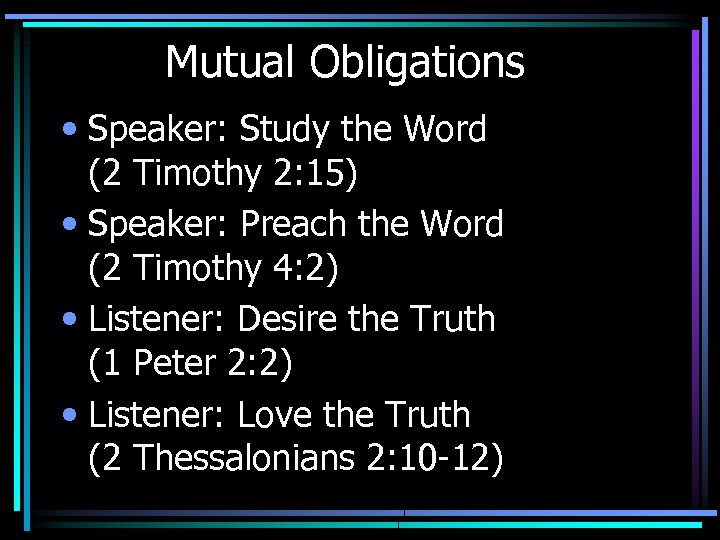 Mutual Obligations

• Speaker: Study the Word (2 Timothy 2:15)
• Speaker: Preach the Word (2 Timothy 4:2)
• Listener: Desire the Truth (1 Peter 2:2)
• Listener: Love the Truth (2 Thessalonians 2:10-12)